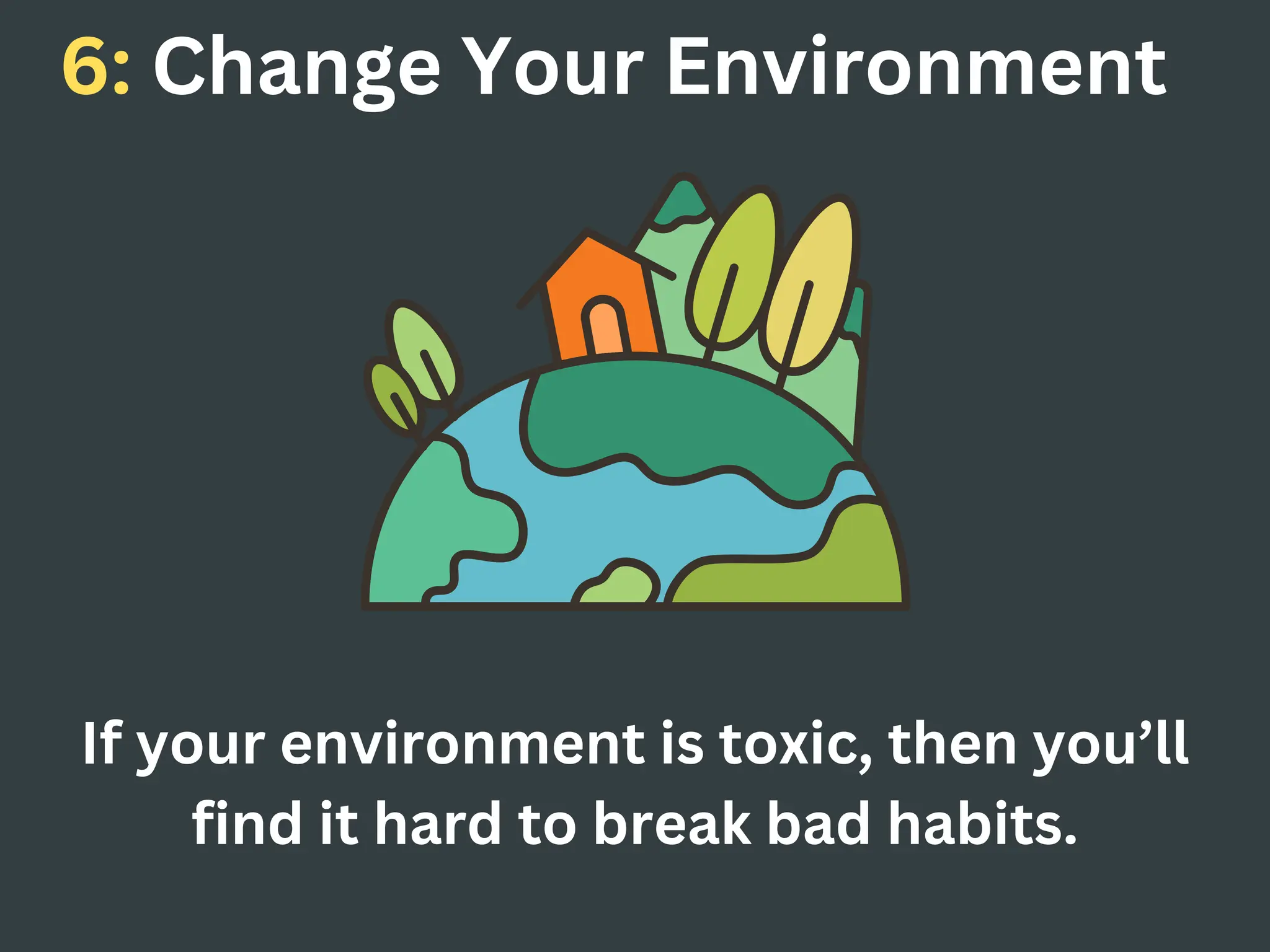 6: Change Your Environment

If your environment is toxic, then you’ll find it hard to break bad habits.